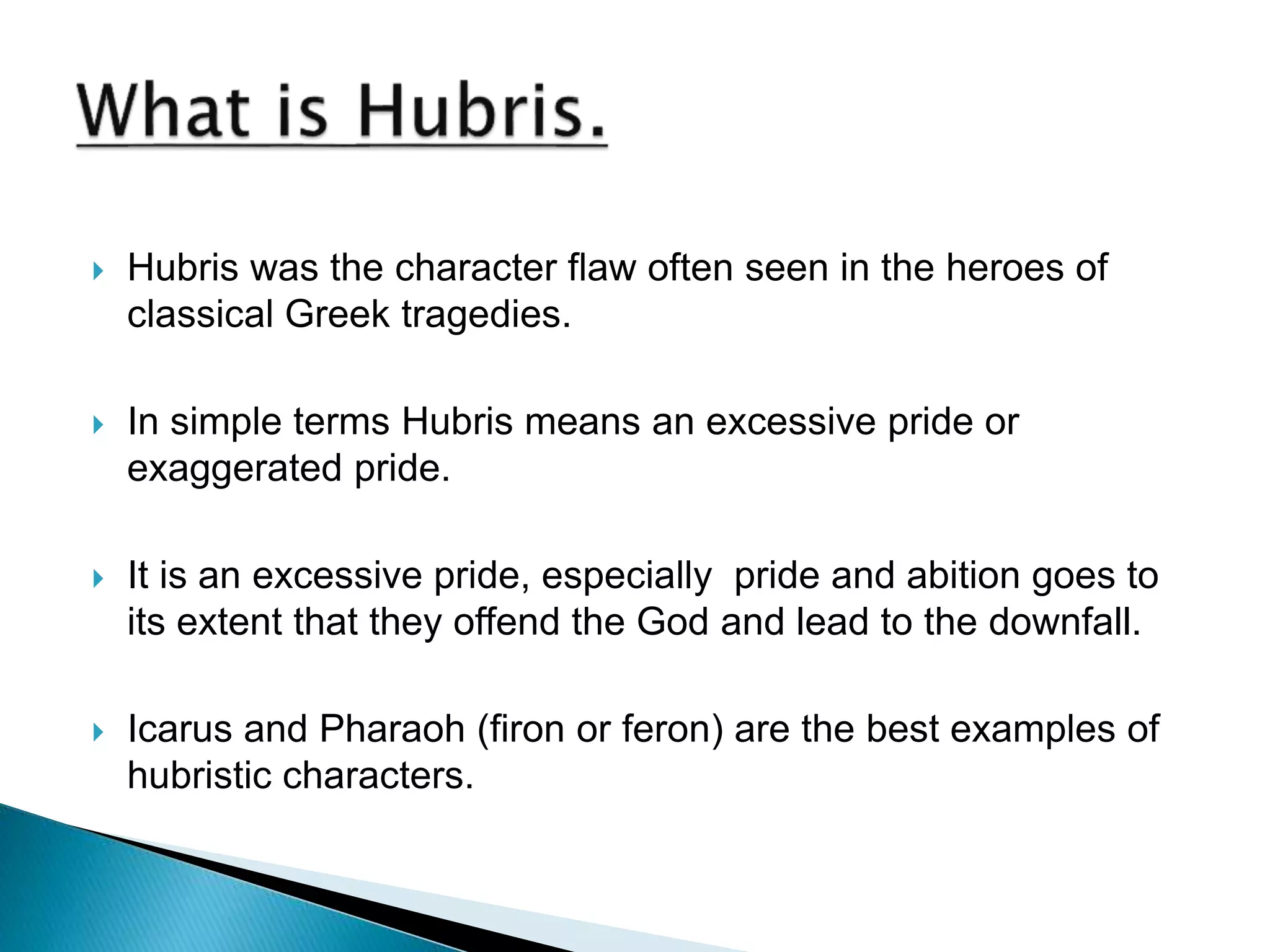 What is Hubris.

Hubris was the character flaw often seen in the heroes of classical Greek tragedies.

In simple terms Hubris means an excessive pride or exaggerated pride.

It is an excessive pride, especially pride and abition goes to its extent that they offend the God and lead to the downfall.

Icarus and Pharaoh (firon or feron) are the best examples of hubristic characters.